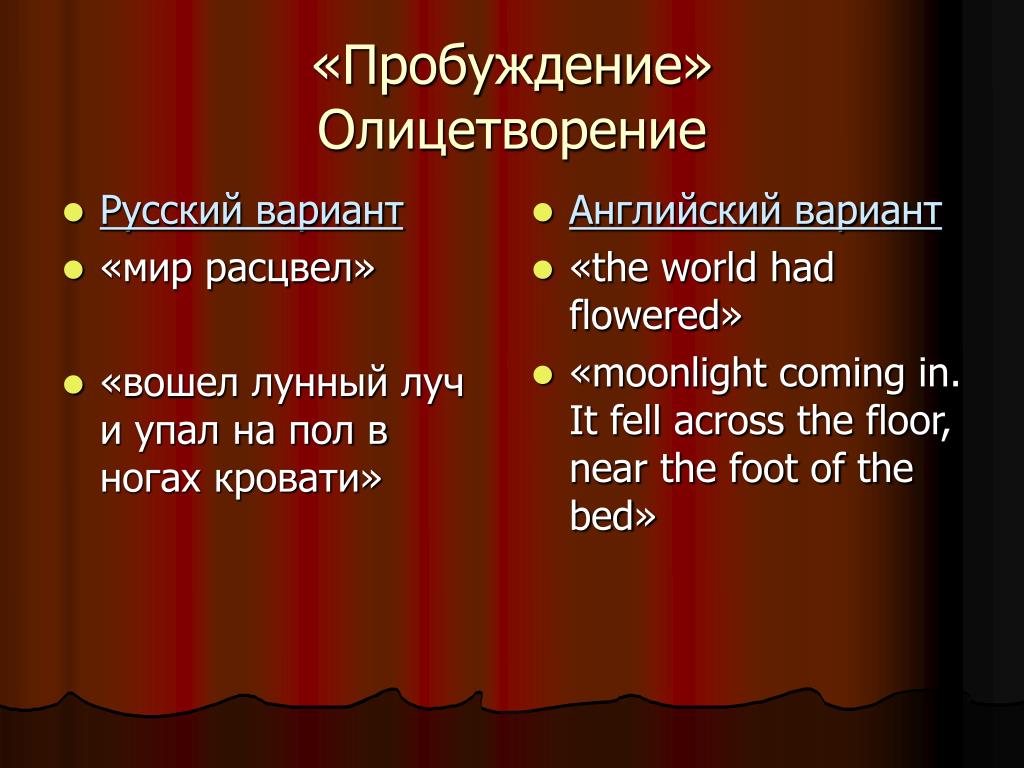 «Пробуждение»
Олицетворение

- Русский вариант
- «мир расцвел»
- «вошел лунный луч и упал на пол в ногах кровати»

- Английский вариант
- «the world had flowered»
- «moonlight coming in. It fell across the floor, near the foot of the bed»